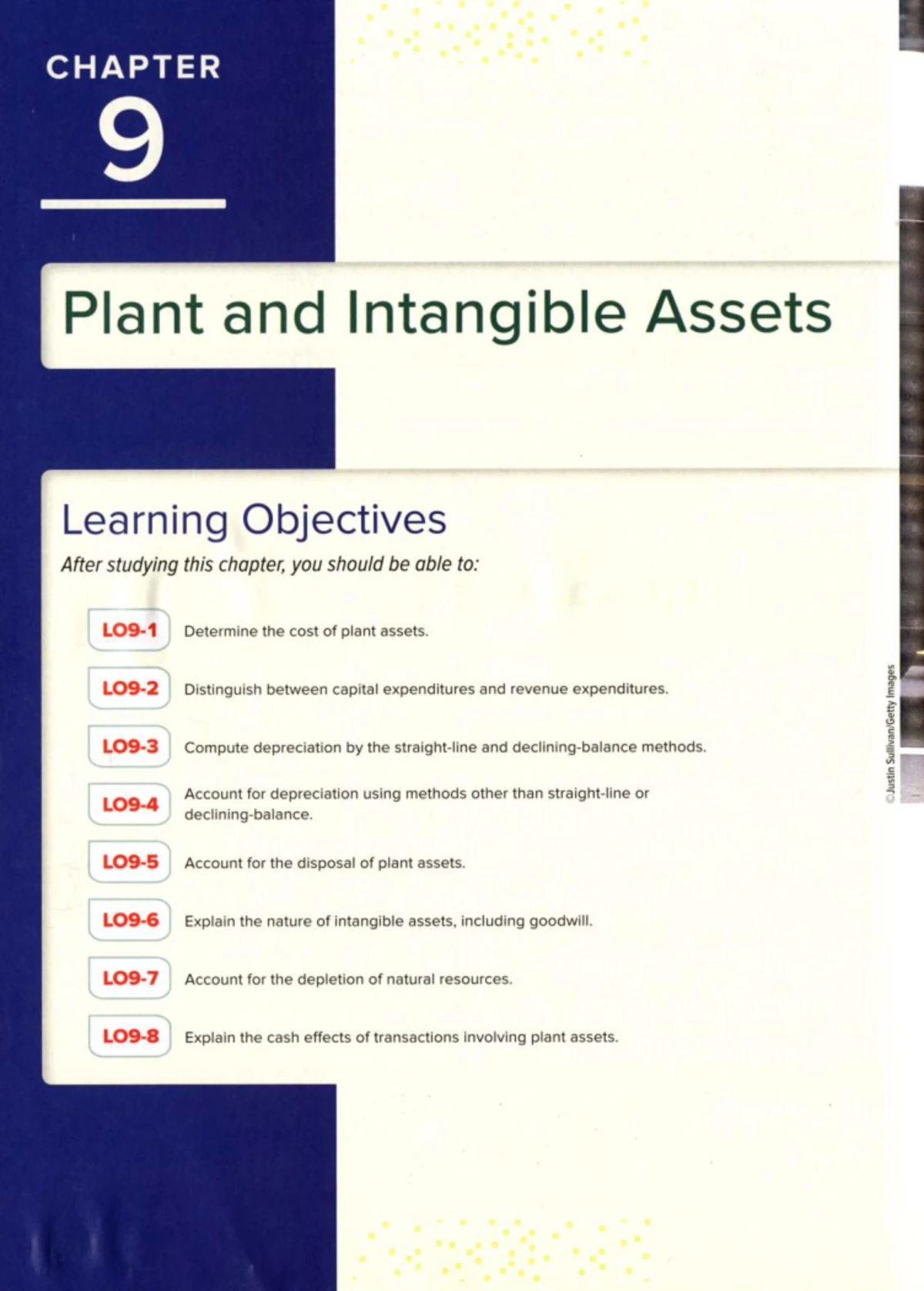 CHAPTER
9

Plant and Intangible Assets

Learning Objectives

After studying this chapter, you should be able to:

LO9-1 Determine the cost of plant assets.

LO9-2 Distinguish between capital expenditures and revenue expenditures.

LO9-3 Compute depreciation by the straight-line and declining-balance methods.

LO9-4 Account for depreciation using methods other than straight-line or declining-balance.

LO9-5 Account for the disposal of plant assets.

LO9-6 Explain the nature of intangible assets, including goodwill.

LO9-7 Account for the depletion of natural resources.

LO9-8 Explain the cash effects of transactions involving plant assets.

©Justin Sullivan/Getty Images